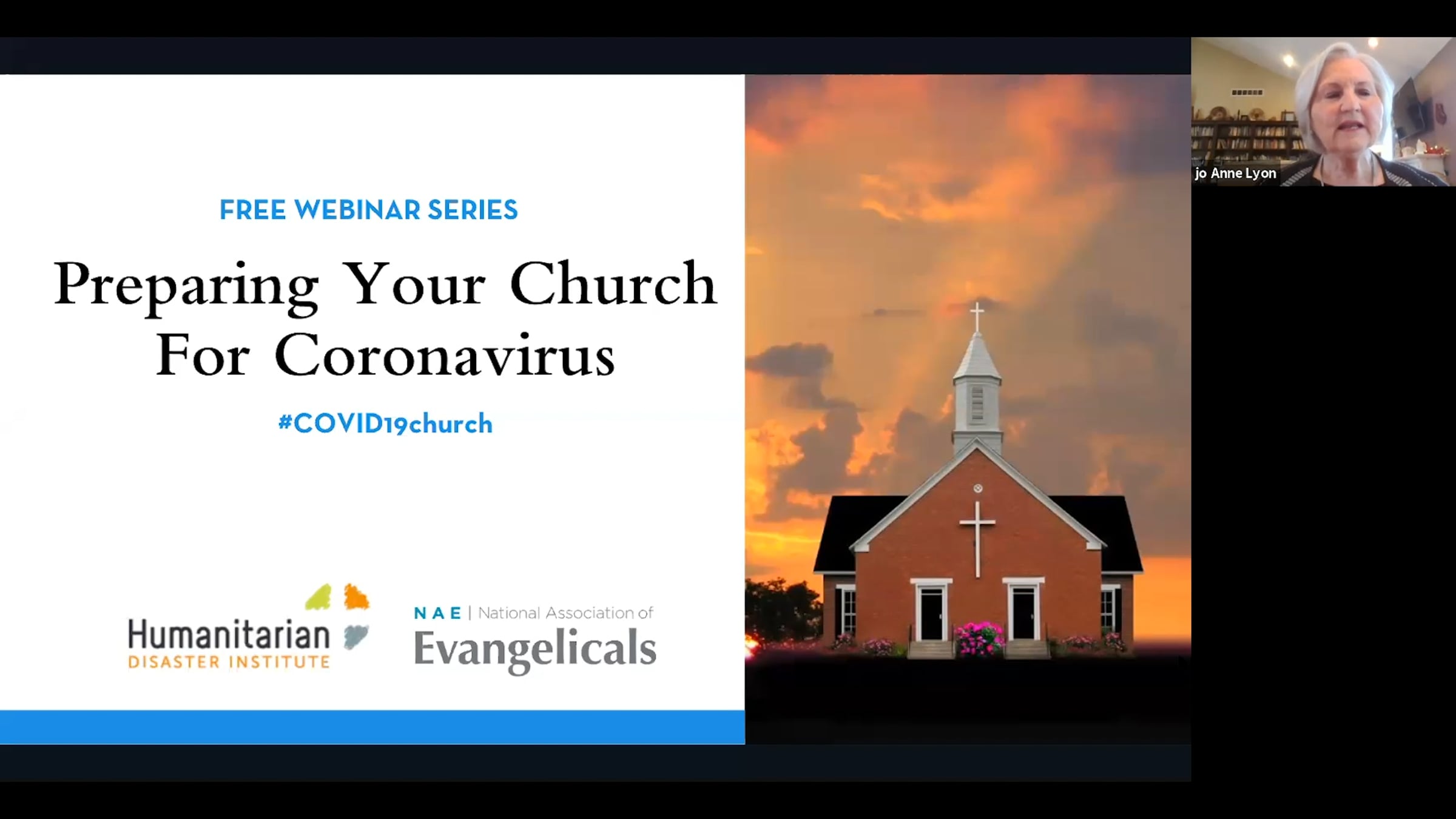 FREE WEBINAR SERIES

Preparing Your Church For Coronavirus

#COVID19church

Humanitarian DISASTER INSTITUTE

NAE | National Association of Evangelicals

jo Anne Lyon